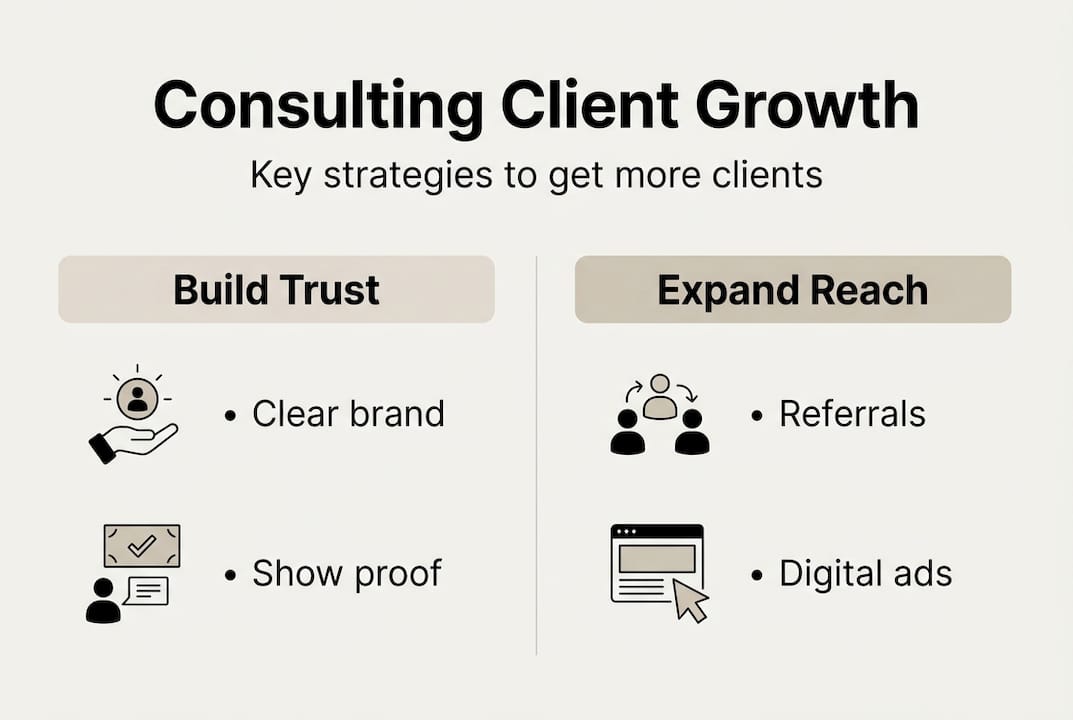 Consulting Client Growth

Key strategies to get more clients

Build Trust

• Clear brand

• Show proof

Expand Reach

• Referrals

• Digital ads